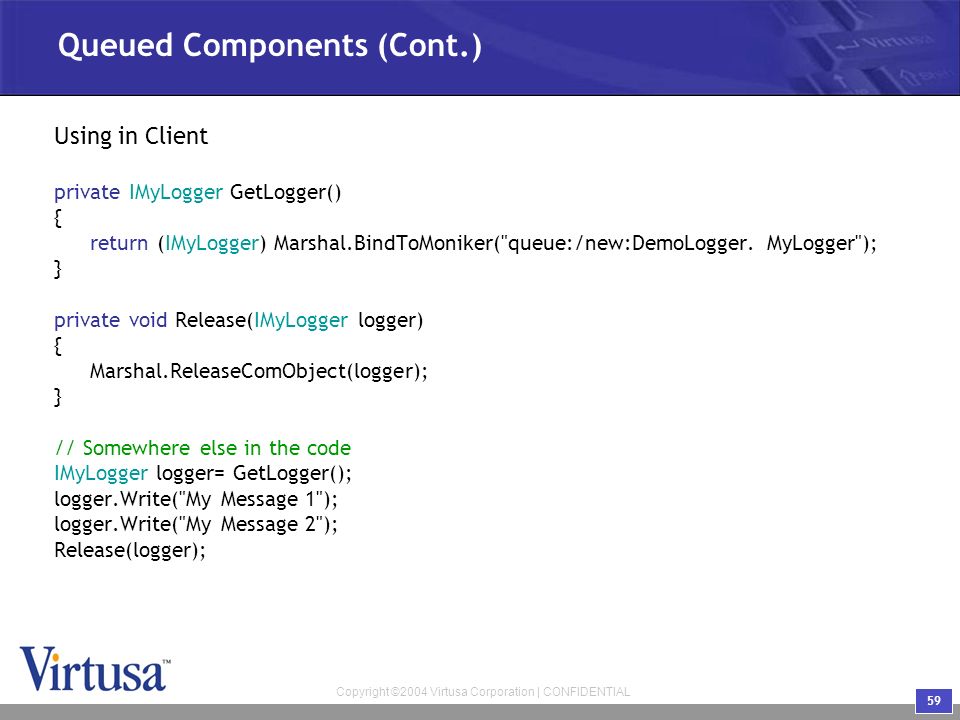 Queued Components (Cont.)

Using in Client

private IMyLogger GetLogger()
{
return (IMyLogger) Marshal.BindToMoniker("queue:/new:DemoLogger. MyLogger");
}

private void Release(IMyLogger logger)
{
Marshal.ReleaseComObject(logger);
}

// Somewhere else in the code
IMyLogger logger= GetLogger();
logger.Write("My Message 1");
logger.Write("My Message 2");
Release(logger);

Virtusa™

Copyright ©2004 Virtusa Corporation | CONFIDENTIAL

59